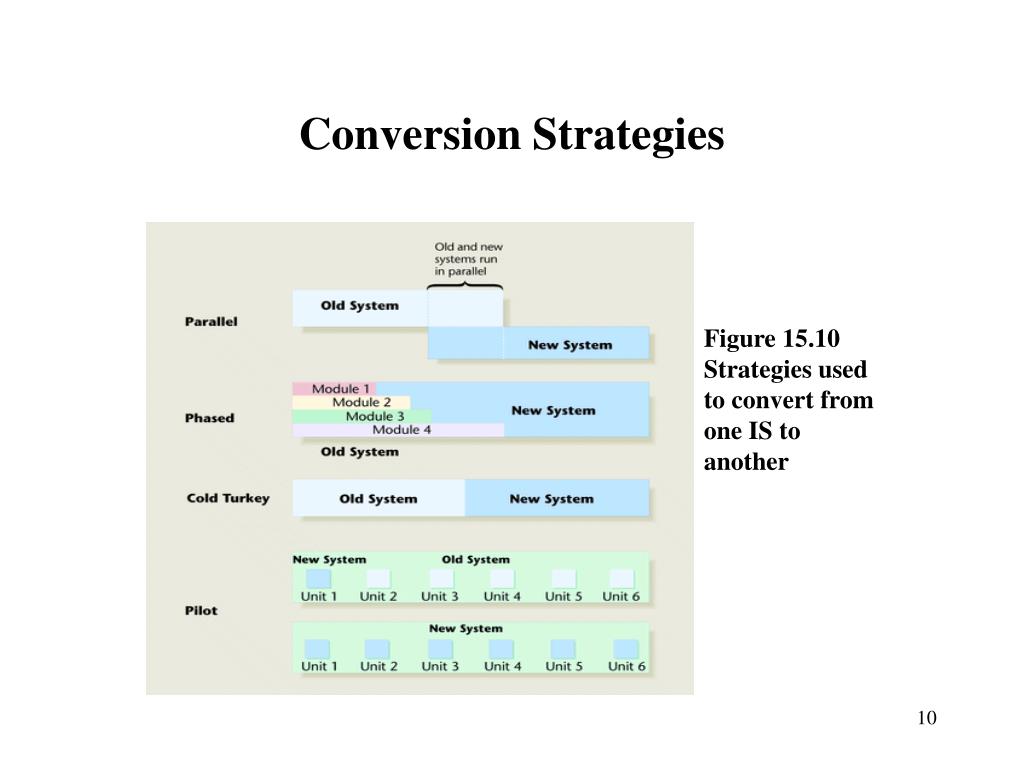 Conversion Strategies

Old and new systems run in parallel

Parallel

Old System

New System

Phased

Module 1

Module 2

Module 3

Module 4

New System

Old System

Cold Turkey

Old System

New System

Pilot

New System

Old System

Unit 1 Unit 2 Unit 3 Unit 4 Unit 5 Unit 6

New System

Unit 1 Unit 2 Unit 3 Unit 4 Unit 5 Unit 6

Figure 15.10 Strategies used to convert from one IS to another

10